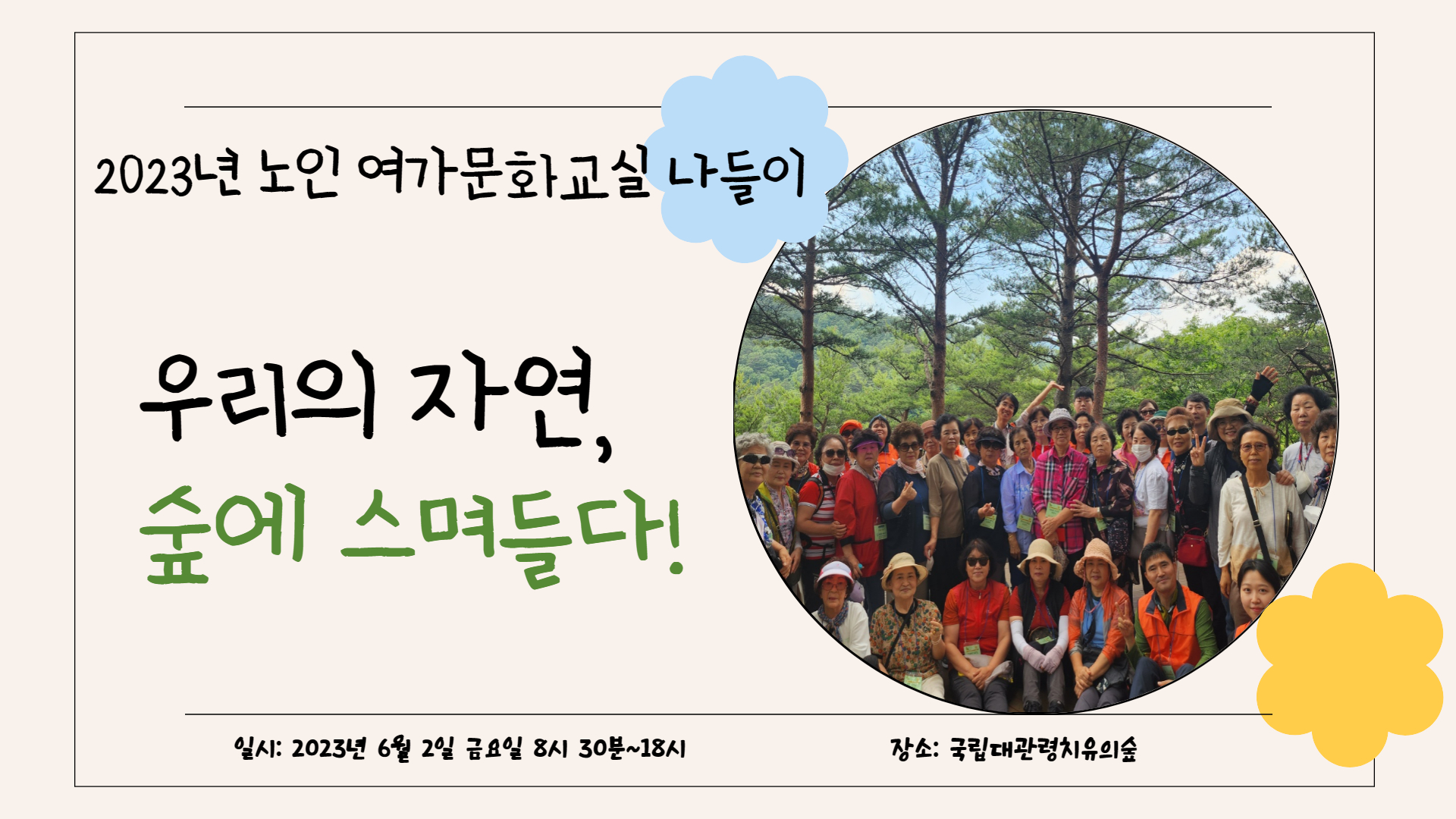 2023년 노인 여가문화교실 나들이

우리의 자연,
숲에 스며들다!

일시: 2023년 6월 2일 금요일 8시 30분~18시

장소: 국립대관령치유의숲